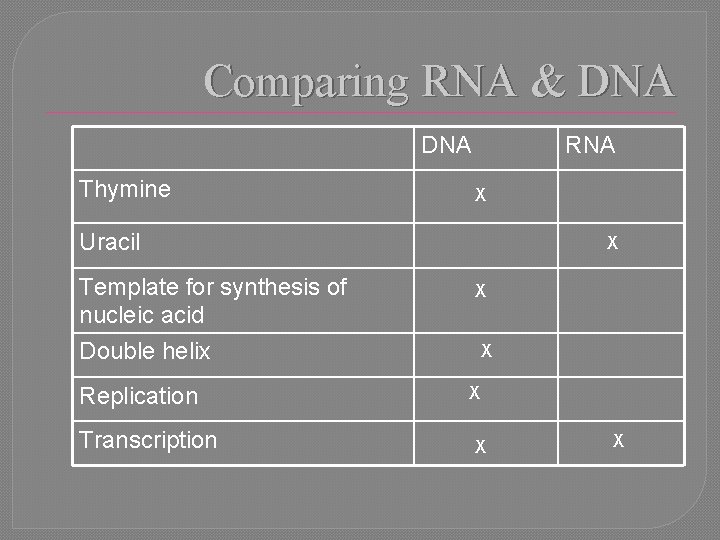 Comparing RNA & DNA

| | DNA | RNA |
|---|---|---|
| Thymine | x | |
| Uracil | | x |
| Template for synthesis of nucleic acid | x | |
| Double helix | x | |
| Replication | x | |
| Transcription | x | x |